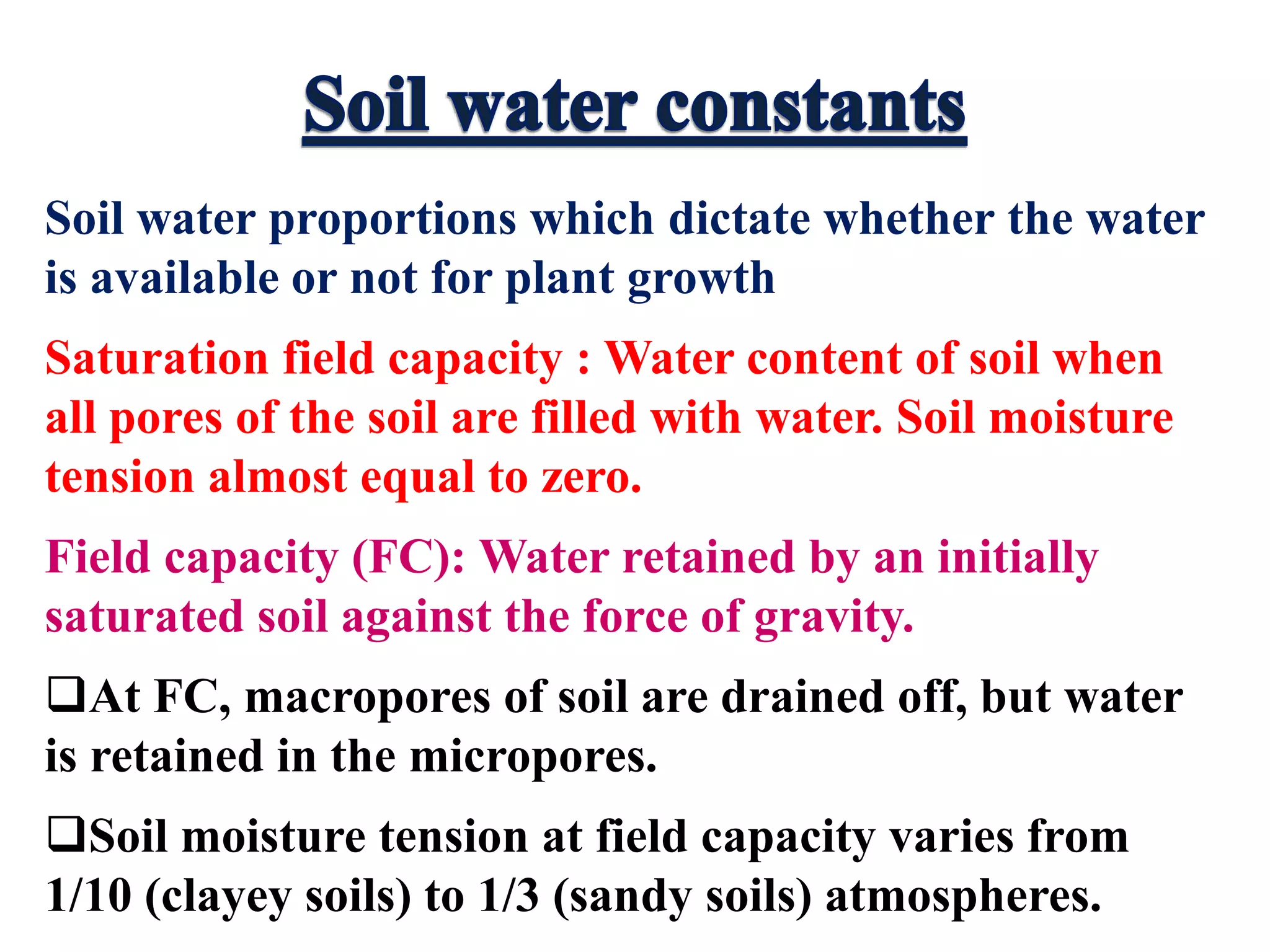 Soil water constants

Soil water proportions which dictate whether the water is available or not for plant growth

Saturation field capacity : Water content of soil when all pores of the soil are filled with water. Soil moisture tension almost equal to zero.

Field capacity (FC): Water retained by an initially saturated soil against the force of gravity.

❑At FC, macropores of soil are drained off, but water is retained in the micropores.

❑Soil moisture tension at field capacity varies from 1/10 (clayey soils) to 1/3 (sandy soils) atmospheres.